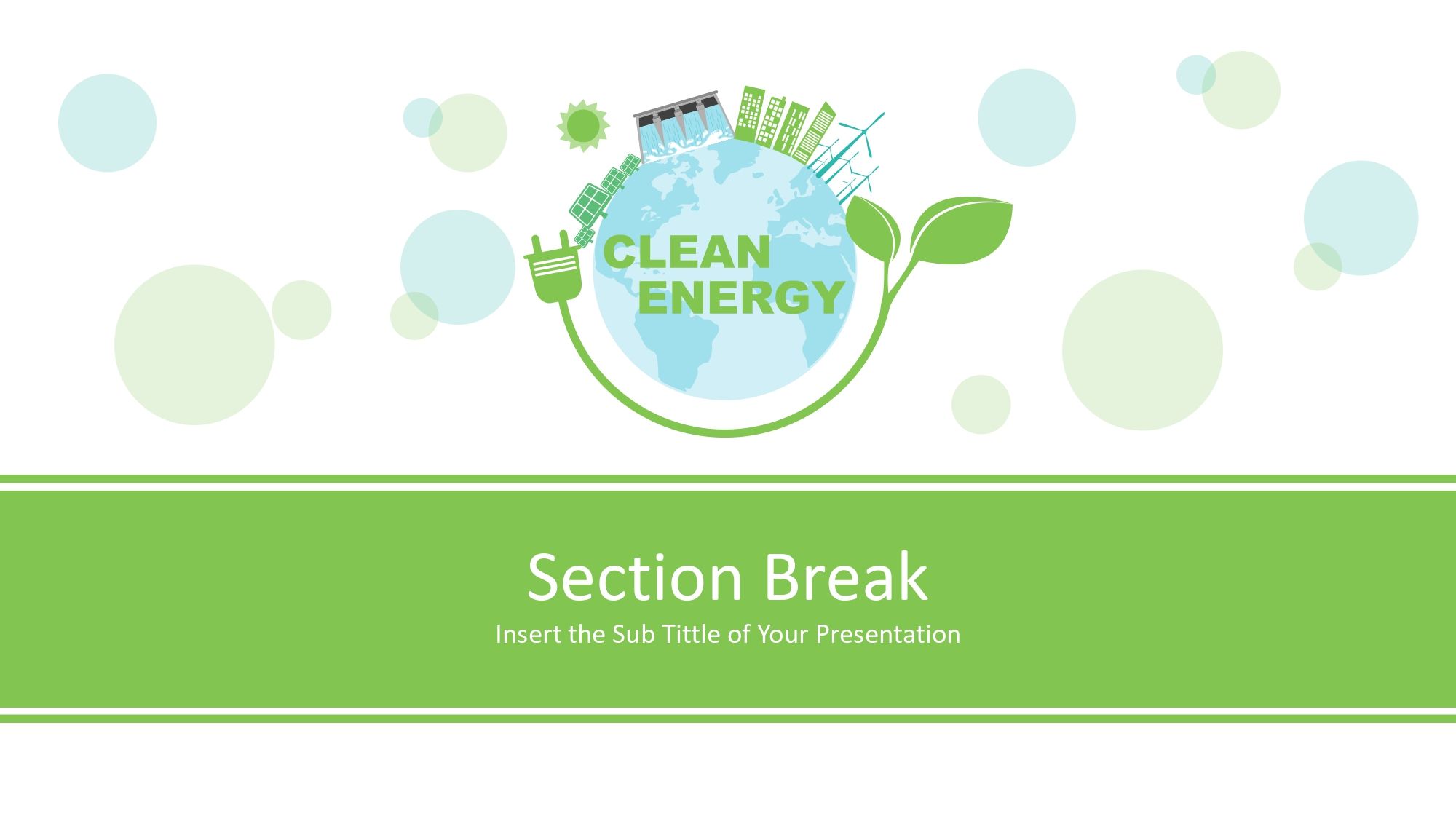 CLEAN
ENERGY

Section Break

Insert the Sub Tittle of Your Presentation